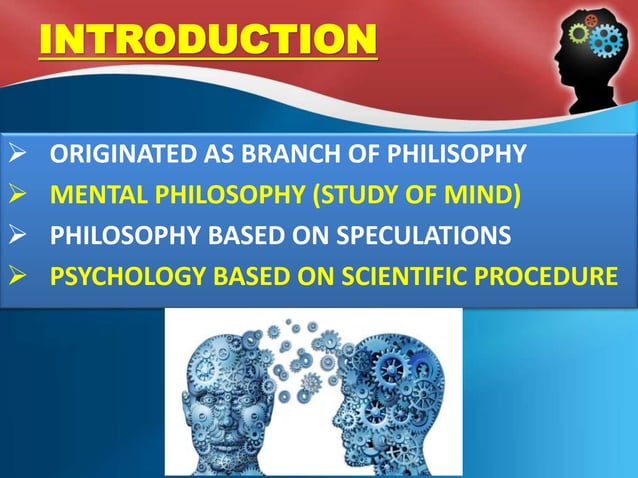 INTRODUCTION

➢ ORIGINATED AS BRANCH OF PHILISOPHY
➢ MENTAL PHILOSOPHY (STUDY OF MIND)
➢ PHILOSOPHY BASED ON SPECULATIONS
➢ PSYCHOLOGY BASED ON SCIENTIFIC PROCEDURE